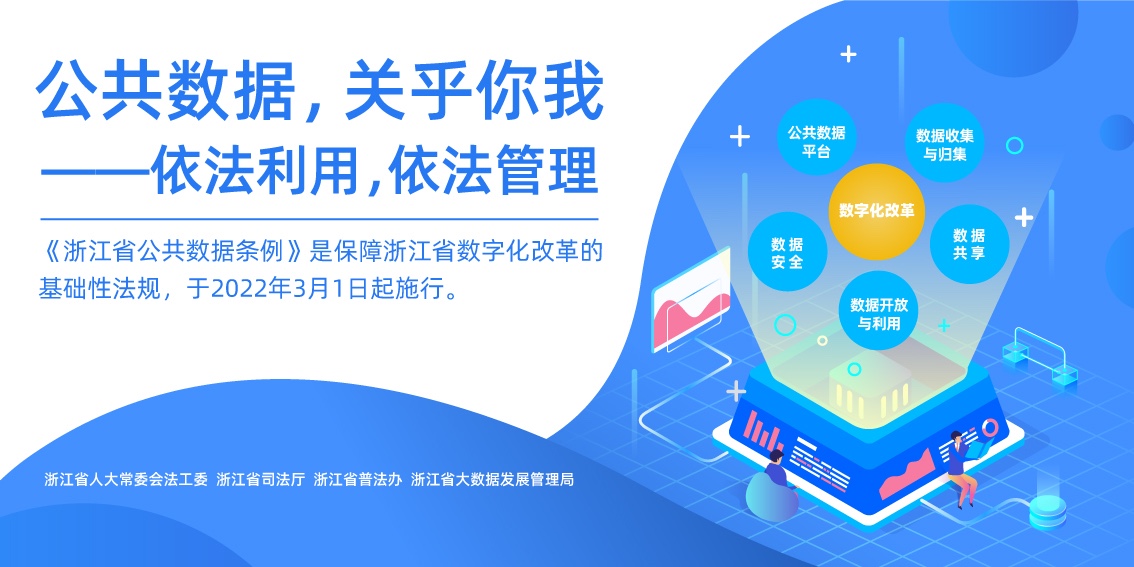 公共数据，关乎你我

——依法利用，依法管理

《浙江省公共数据条例》是保障浙江省数字化改革的基础性法规，于2022年3月1日起施行。

公共数据平台

数据收集与归集

数字化改革

数据安全

数据共享

数据开放与利用

浙江省人大常委会法工委 浙江省司法厅 浙江省普法办 浙江省大数据发展管理局